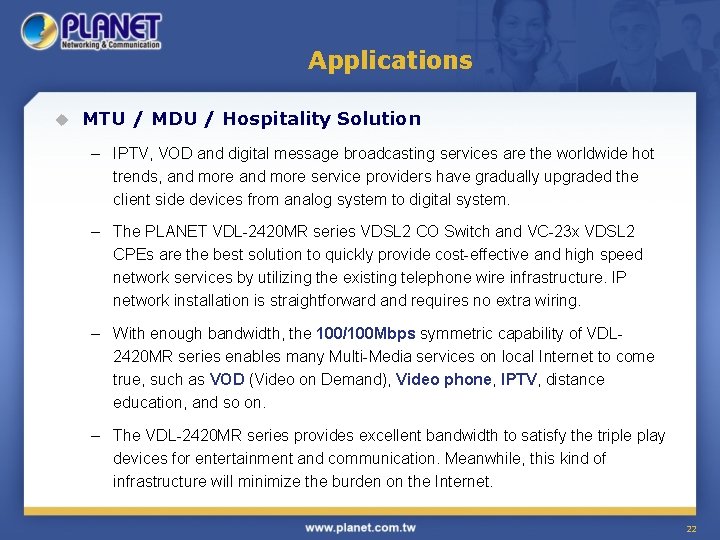 PLANET
Networking & Communication

Applications

MTU / MDU / Hospitality Solution

– IPTV, VOD and digital message broadcasting services are the worldwide hot trends, and more and more service providers have gradually upgraded the client side devices from analog system to digital system.

– The PLANET VDL-2420MR series VDSL2 CO Switch and VC-23x VDSL2 CPEs are the best solution to quickly provide cost-effective and high speed network services by utilizing the existing telephone wire infrastructure. IP network installation is straightforward and requires no extra wiring.

– With enough bandwidth, the 100/100Mbps symmetric capability of VDL-2420MR series enables many Multi-Media services on local Internet to come true, such as VOD (Video on Demand), Video phone, IPTV, distance education, and so on.

– The VDL-2420MR series provides excellent bandwidth to satisfy the triple play devices for entertainment and communication. Meanwhile, this kind of infrastructure will minimize the burden on the Internet.

www.planet.com.tw

22